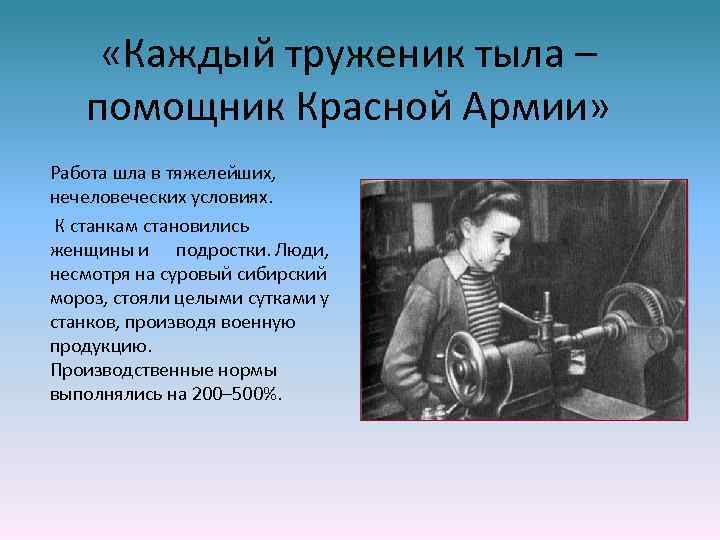 «Каждый труженик тыла – помощник Красной Армии»

Работа шла в тяжелейших, нечеловеческих условиях.

К станкам становились женщины и подростки. Люди, несмотря на суровый сибирский мороз, стояли целыми сутками у станков, производя военную продукцию. Производственные нормы выполнялись на 200–500%.